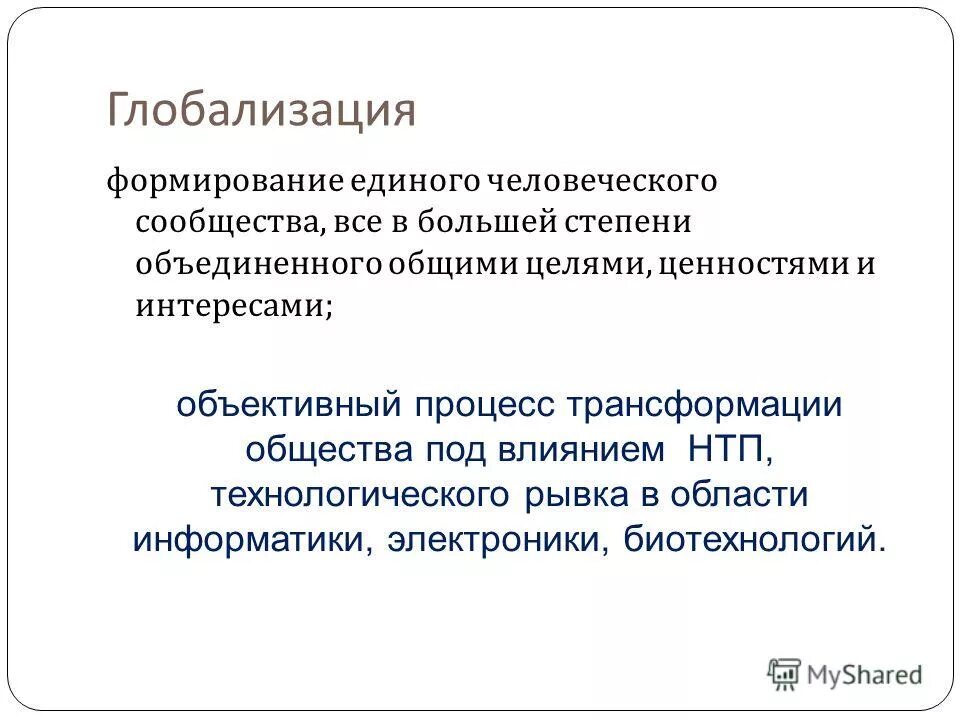 Глобализация

формирование единого человеческого сообщества, все в большей степени объединенного общими целями, ценностями и интересами;

объективный процесс трансформации общества под влиянием НТП, технологического рывка в области информатики, электроники, биотехнологий.

MyShared